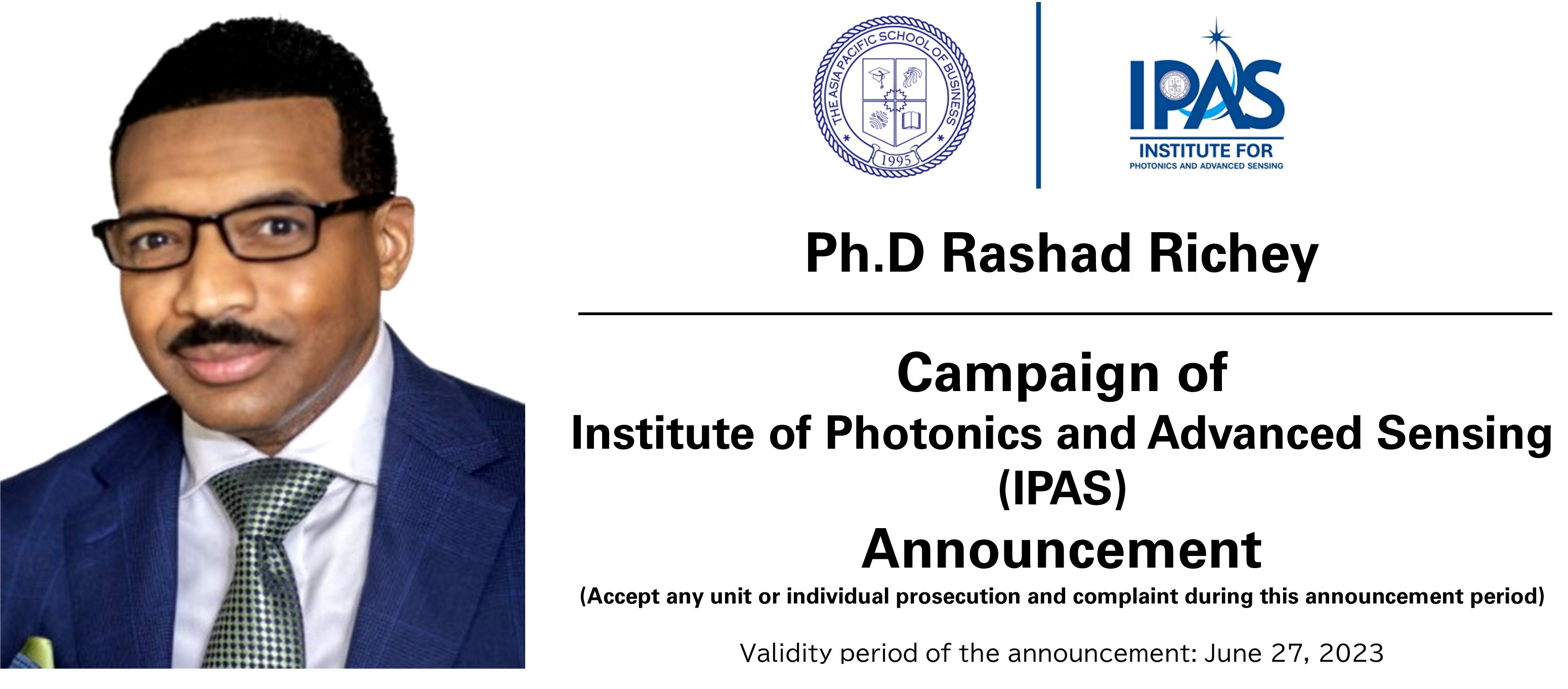 THE ASIA PACIFIC SCHOOL OF BUSINESS
1995

IPAS
INSTITUTE FOR
PHOTONICS AND ADVANCED SENSING

Ph.D Rashad Richey

Campaign of
Institute of Photonics and Advanced Sensing
(IPAS)
Announcement
(Accept any unit or individual prosecution and complaint during this announcement period)

Validity period of the announcement: June 27, 2023